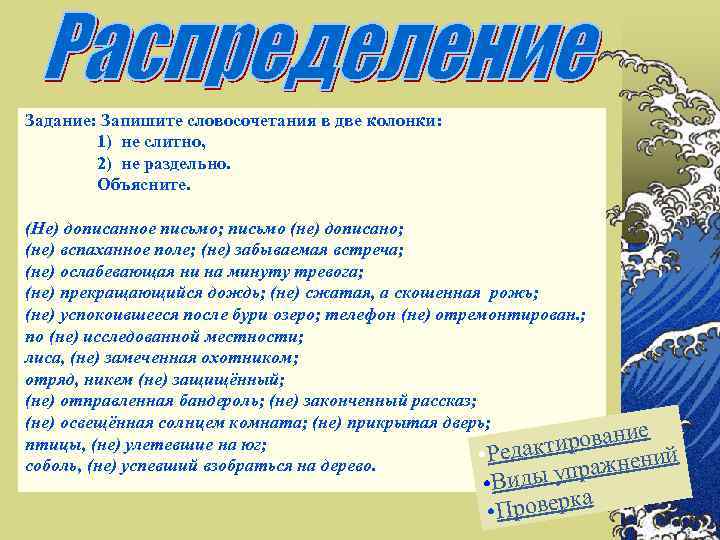 Распределение

Задание: Запишите словосочетания в две колонки:
1) не слитно,
2) не раздельно.
Объясните.

(Не) дописанное письмо; письмо (не) дописано;
(не) вспаханное поле; (не) забываемая встреча;
(не) ослабевающая ни на минуту тревога;
(не) прекращающийся дождь; (не) сжатая, а скошенная рожь;
(не) успокоившееся после бури озеро; телефон (не) отремонтирован.;
по (не) исследованной местности;
лиса, (не) замеченная охотником;
отряд, никем (не) защищённый;
(не) отправленная бандероль; (не) законченный рассказ;
(не) освещённая солнцем комната; (не) прикрытая дверь;
птицы, (не) улетевшие на юг;
соболь, (не) успевший взобраться на дерево.

•Редактирование
•Виды упражнений
•Проверка